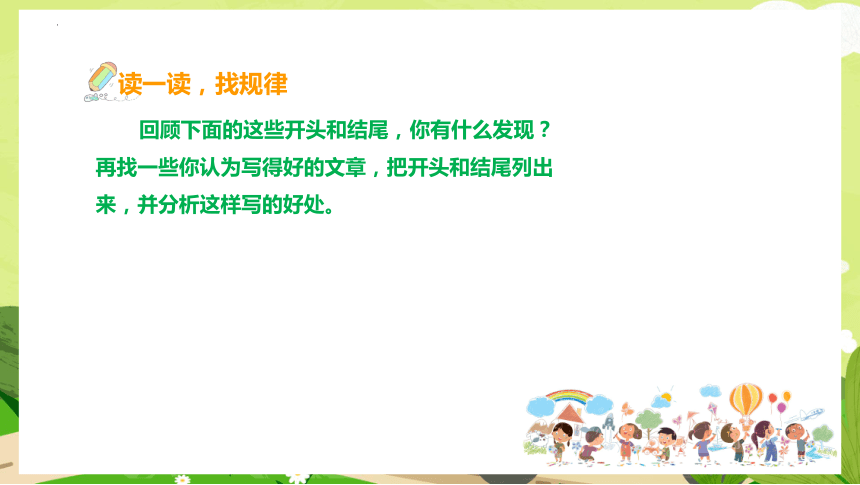 读一读，找规律

回顾下面的这些开头和结尾，你有什么发现？再找一些你认为写得好的文章，把开头和结尾列出来，并分析这样写的好处。